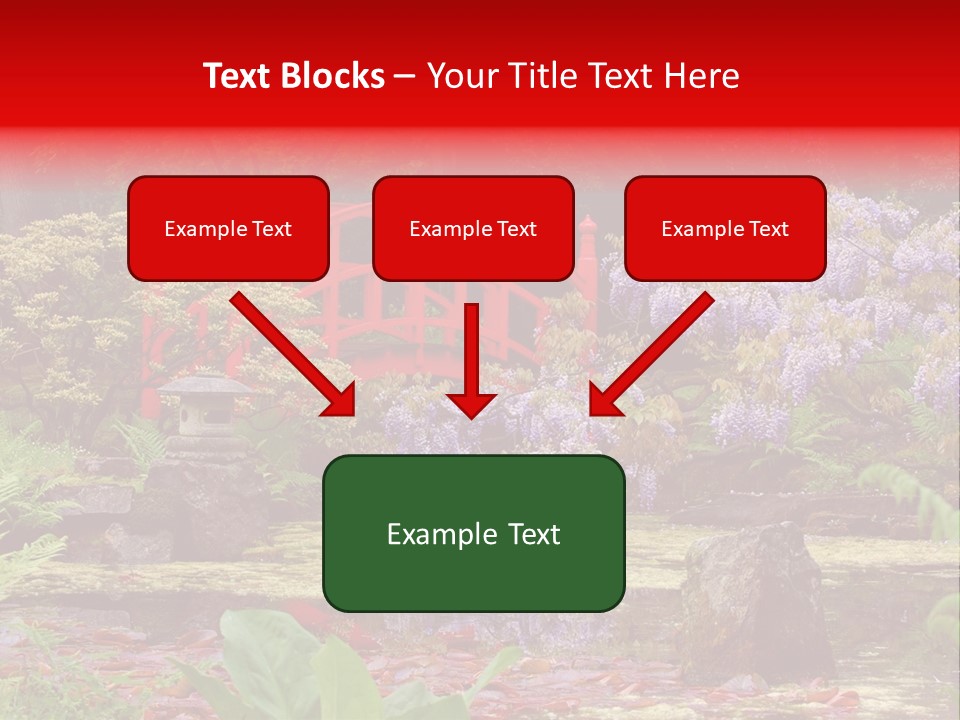 Text Blocks – Your Title Text Here

Example Text

Example Text

Example Text

Example Text